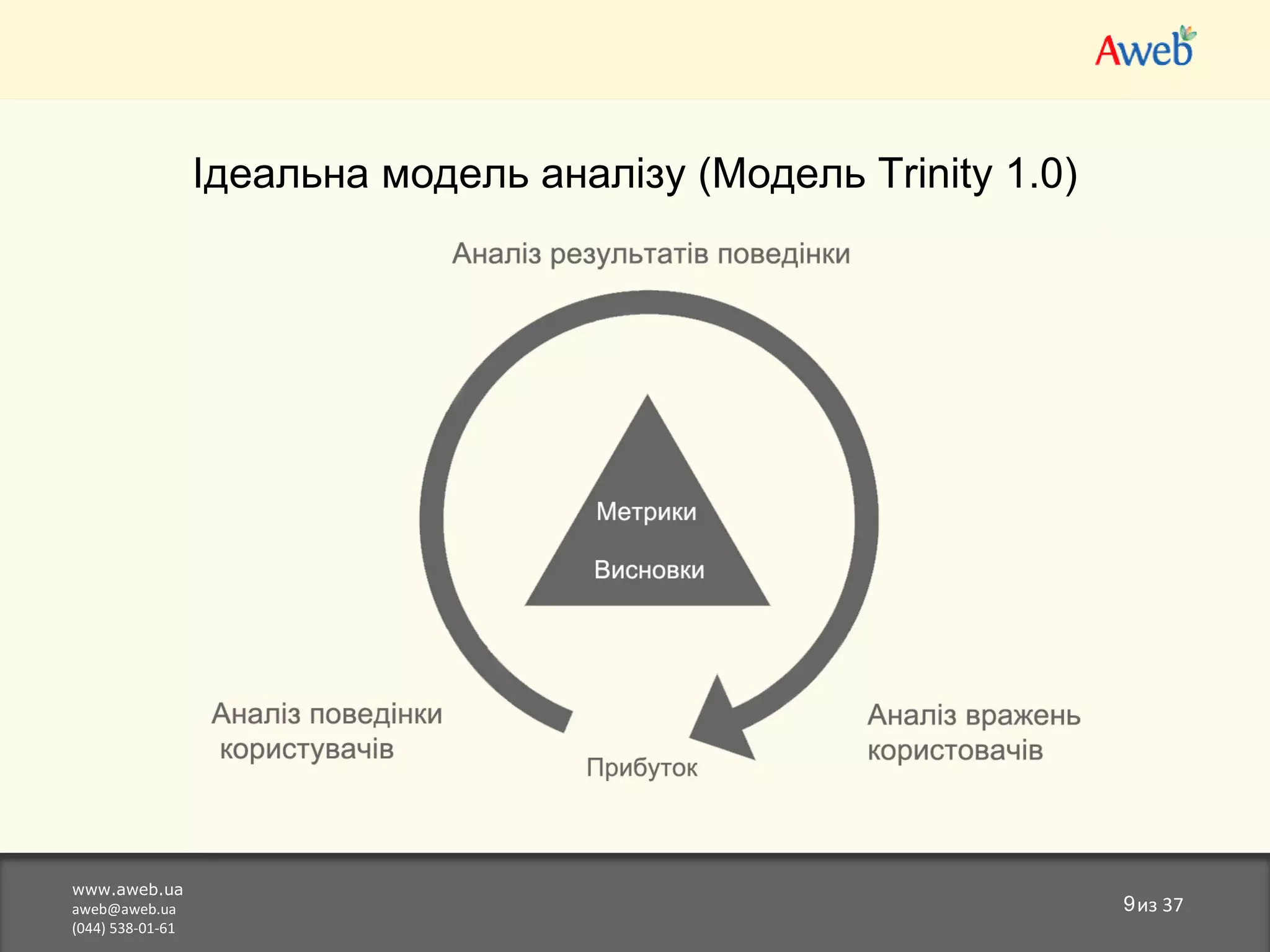 Aweb

Ідеальна модель аналізу (Модель Trinity 1.0)

Аналіз результатів поведінки

Метрики

Висновки

Аналіз поведінки користувачів

Прибуток

Аналіз вражень користовачів

www.aweb.ua
aweb@aweb.ua
(044) 538-01-61

9 из 37